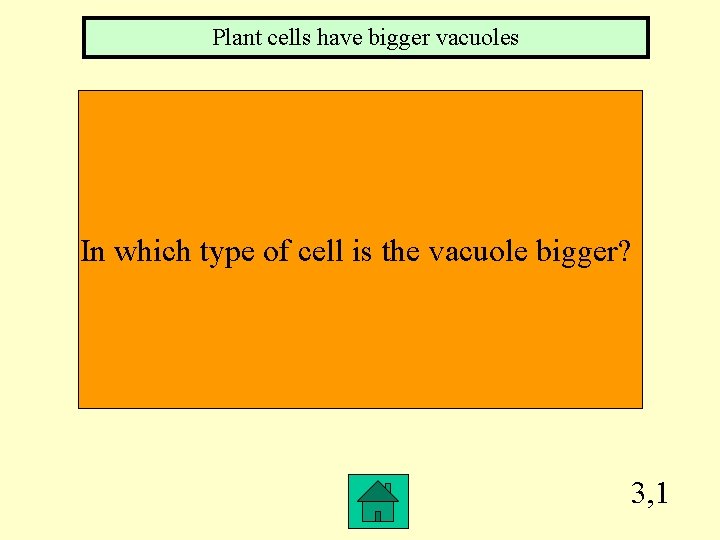 Plant cells have bigger vacuoles

In which type of cell is the vacuole bigger?

3,1